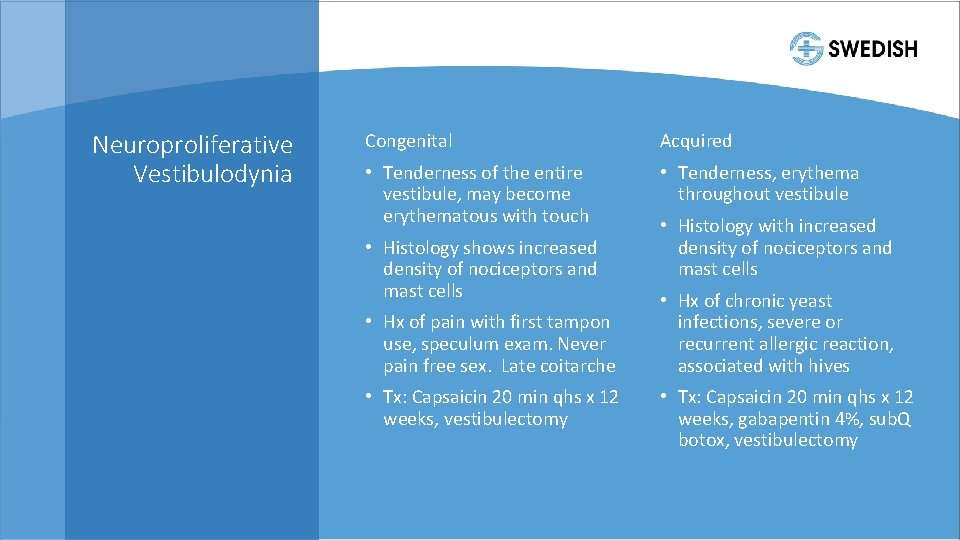 SWEDISH

Neuroproliferative Vestibulodynia

Congenital

• Tenderness of the entire vestibule, may become erythematous with touch

• Histology shows increased density of nociceptors and mast cells

• Hx of pain with first tampon use, speculum exam. Never pain free sex. Late coitarche

• Tx: Capsaicin 20 min qhs x 12 weeks, vestibulectomy

Acquired

• Tenderness, erythema throughout vestibule

• Histology with increased density of nociceptors and mast cells

• Hx of chronic yeast infections, severe or recurrent allergic reaction, associated with hives

• Tx: Capsaicin 20 min qhs x 12 weeks, gabapentin 4%, subQ botox, vestibulectomy